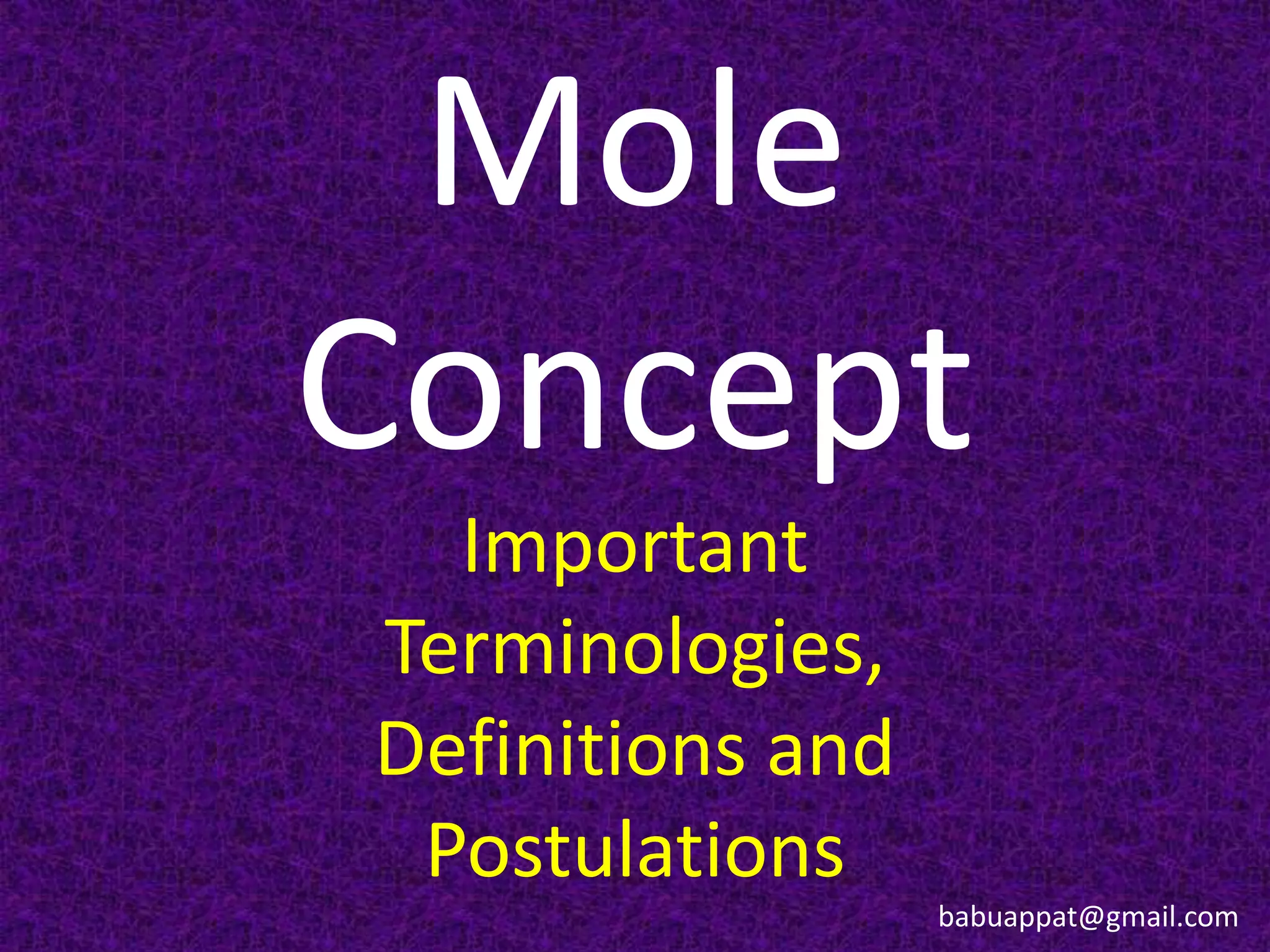 Mole Concept

Important Terminologies, Definitions and Postulations

babuappat@gmail.com